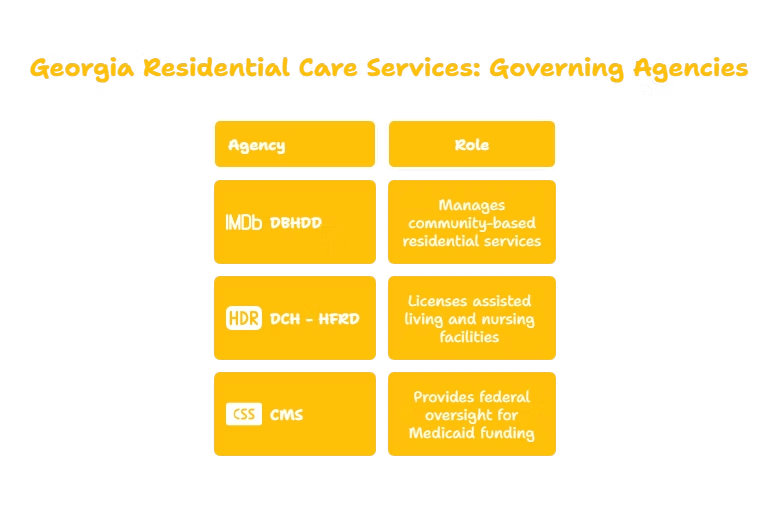 Georgia Residential Care Services: Governing Agencies

| Agency | Role |
|---|---|
| IMDb DBHDD | Manages community-based residential services |
| HDR DCH - HFRD | Licenses assisted living and nursing facilities |
| CSS CMS | Provides federal oversight for Medicaid funding |